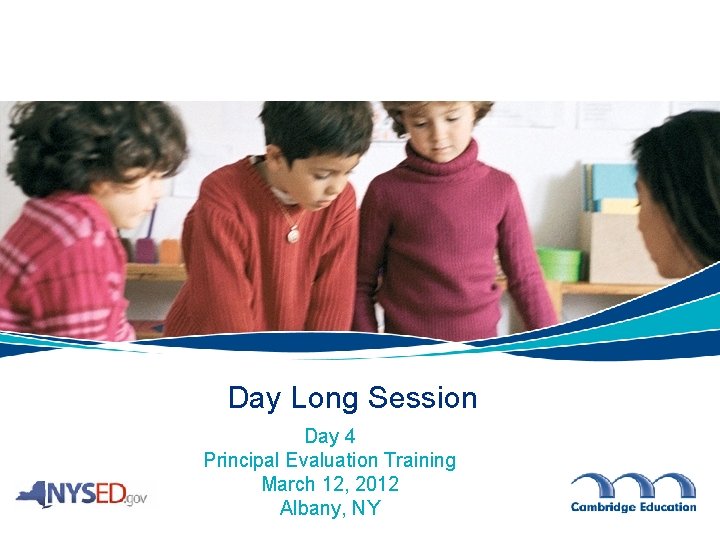 Day Long Session

Day 4
Principal Evaluation Training
March 12, 2012
Albany, NY

NYSED.gov

Cambridge Education